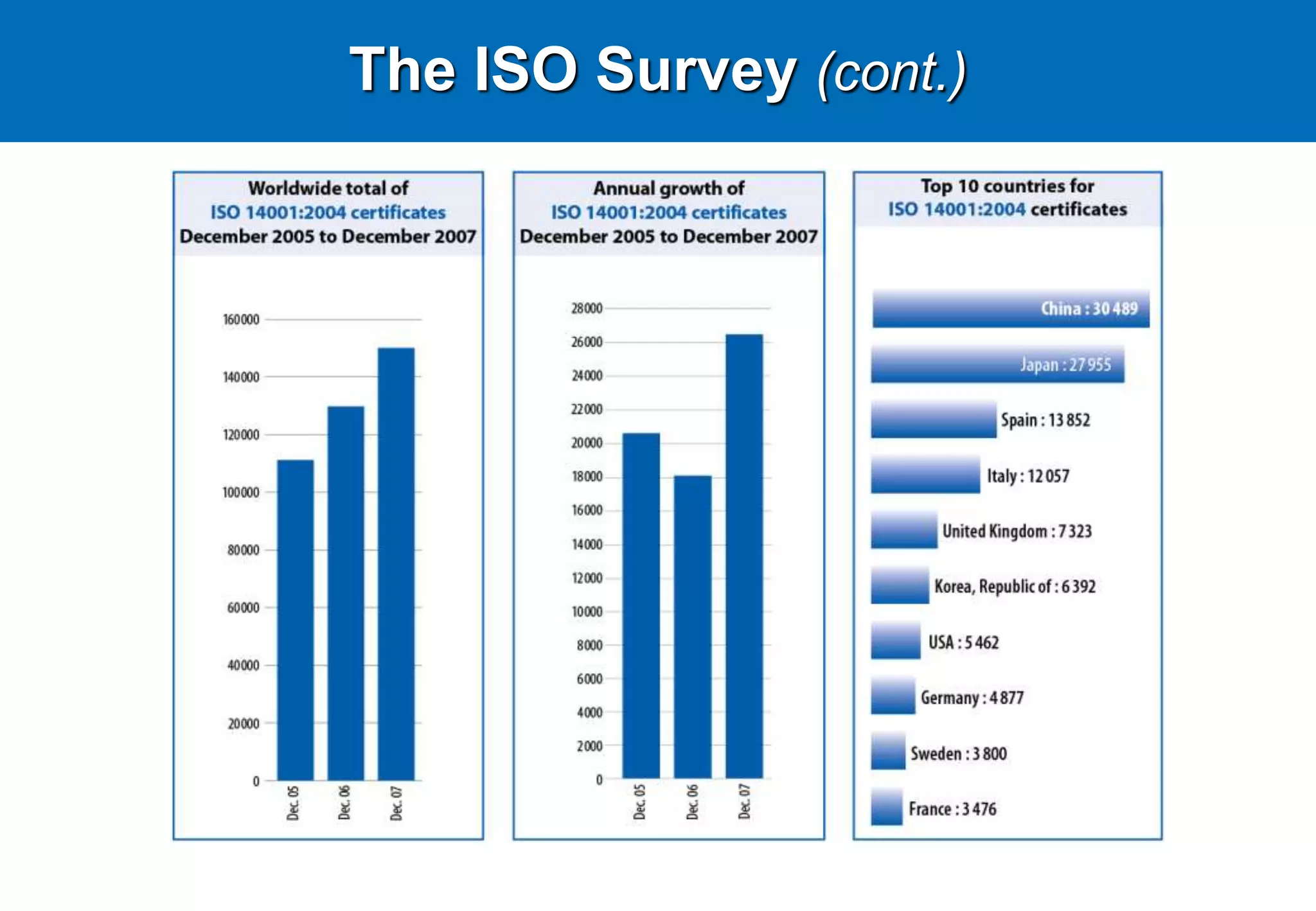 The ISO Survey (cont.)

Worldwide total of
ISO 14001:2004 certificates
December 2005 to December 2007

160000
140000
120000
100000
80000
60000
40000
20000
0
Dec. 05
Dec. 06
Dec. 07

Annual growth of
ISO 14001:2004 certificates
December 2005 to December 2007

28000
26000
24000
22000
20000
18000
16000
14000
12000
10000
8000
6000
4000
2000
0
Dec. 05
Dec. 06
Dec. 07

Top 10 countries for
ISO 14001:2004 certificates

China : 30 489
Japan : 27 955
Spain : 13 852
Italy : 12 057
United Kingdom : 7 323
Korea, Republic of : 6 392
USA : 5 462
Germany : 4 877
Sweden : 3 800
France : 3 476